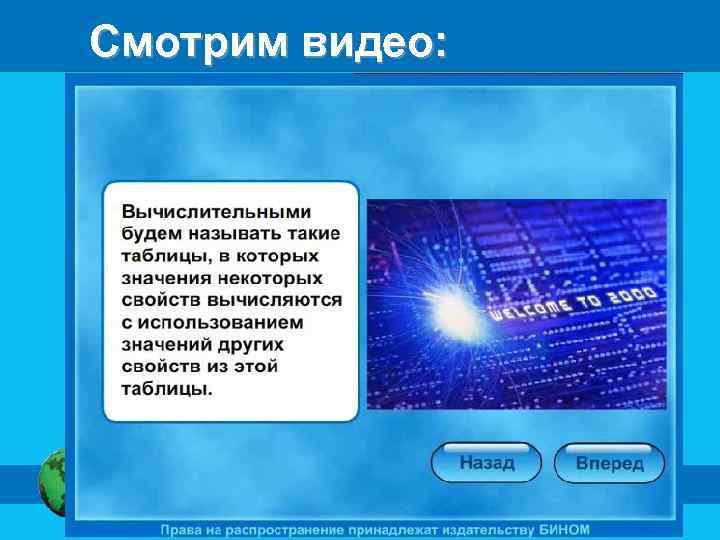 Смотрим видео:

Вычислительными будем называть такие таблицы, в которых значения некоторых свойств вычисляются с использованием значений других свойств из этой таблицы.

WELCOME TO 2000

Назад

Вперед

Права на распространение принадлежат издательству БИНОМ